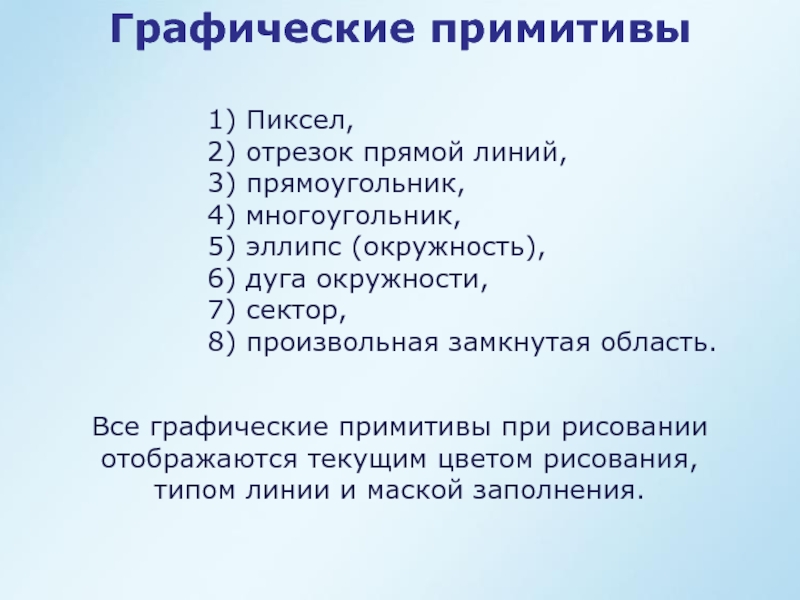 Графические примитивы

1) Пиксел,
2) отрезок прямой линий,
3) прямоугольник,
4) многоугольник,
5) эллипс (окружность),
6) дуга окружности,
7) сектор,
8) произвольная замкнутая область.

Все графические примитивы при рисовании отображаются текущим цветом рисования, типом линии и маской заполнения.